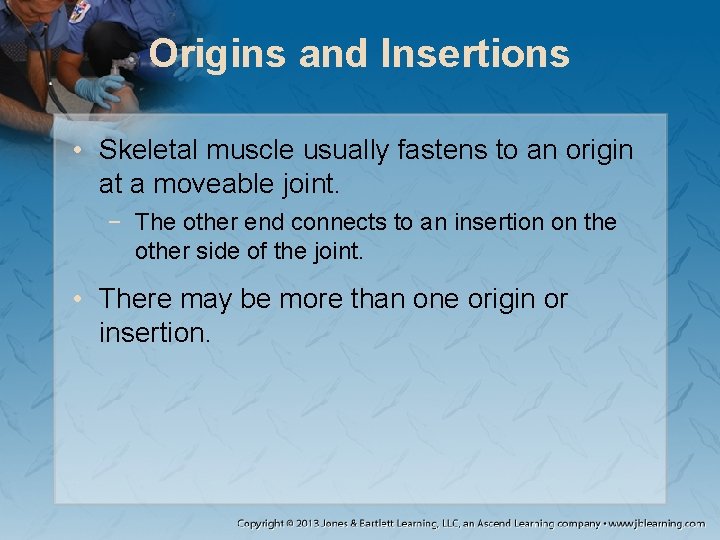 Origins and Insertions

• Skeletal muscle usually fastens to an origin at a moveable joint.
 − The other end connects to an insertion on the other side of the joint.

• There may be more than one origin or insertion.

Copyright © 2013 Jones & Bartlett Learning, LLC, an Ascend Learning company • www.jblearning.com